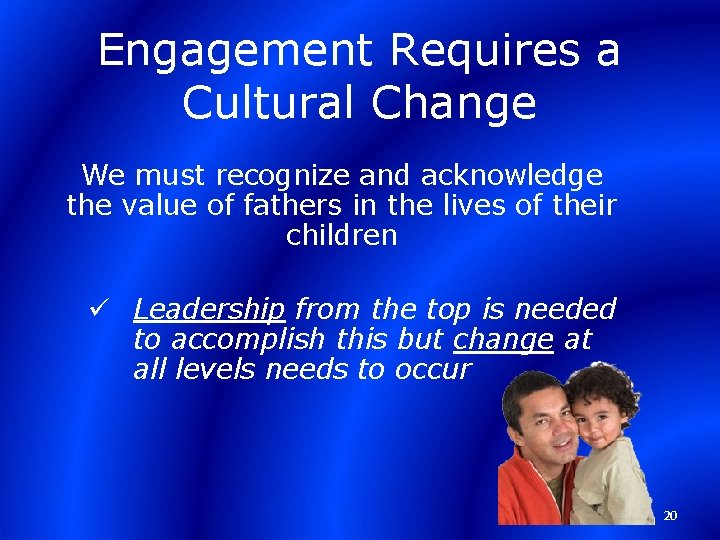 Engagement Requires a Cultural Change

We must recognize and acknowledge the value of fathers in the lives of their children

✓ Leadership from the top is needed to accomplish this but change at all levels needs to occur

20